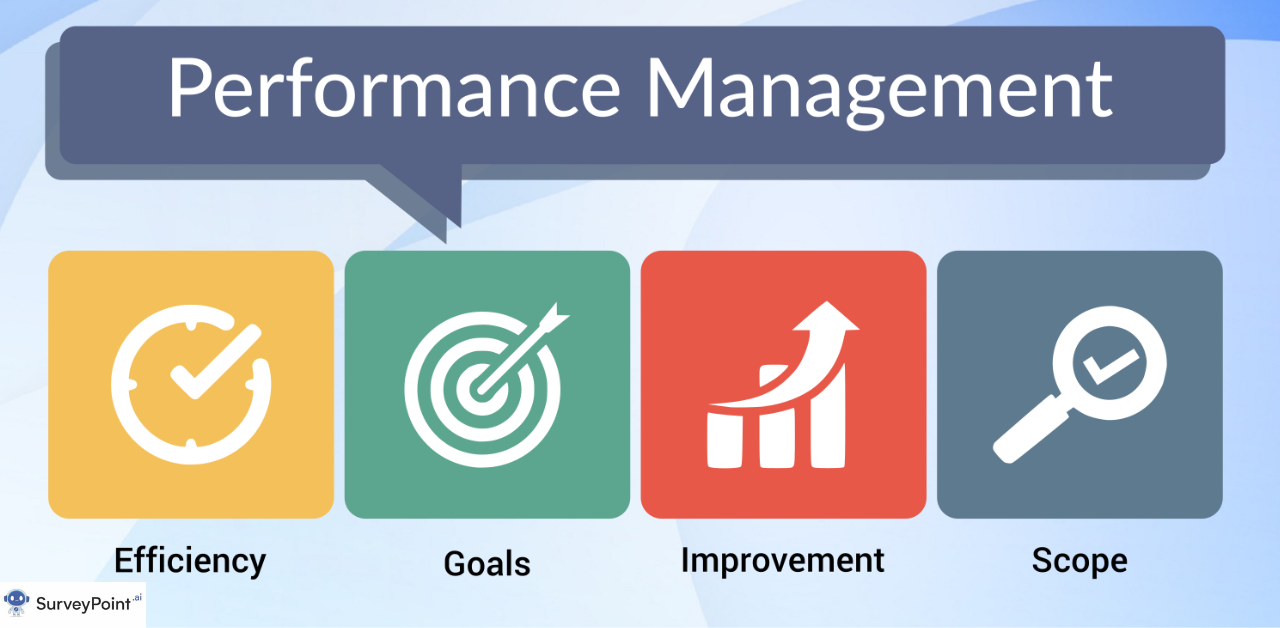 Performance Management

Efficiency

Goals

Improvement

Scope

SurveyPoint.ai